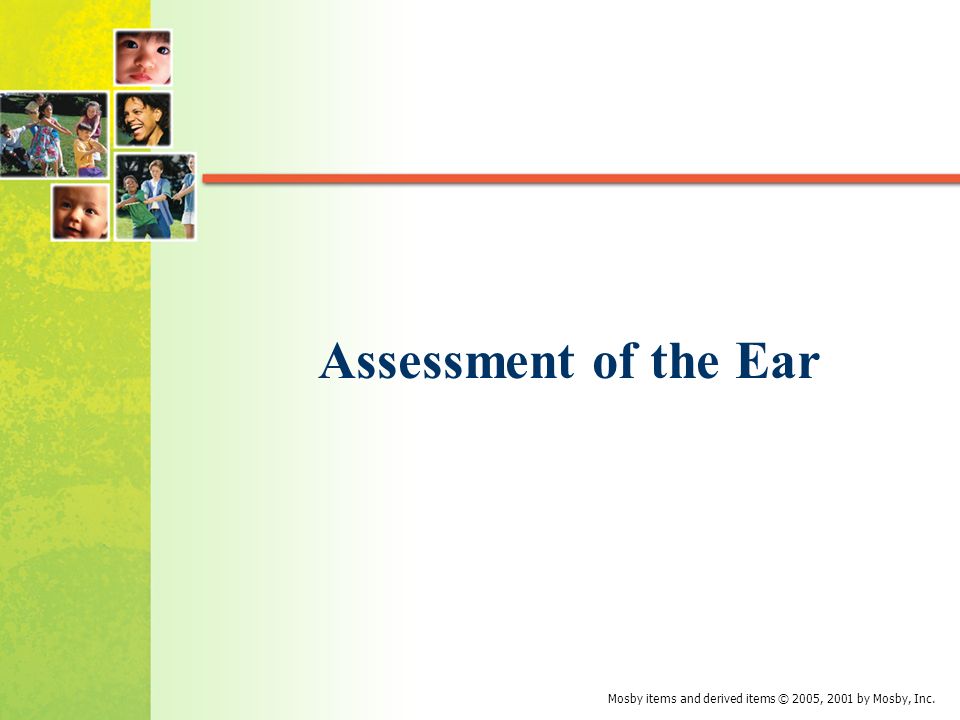 Assessment of the Ear

Mosby items and derived items © 2005, 2001 by Mosby, Inc.